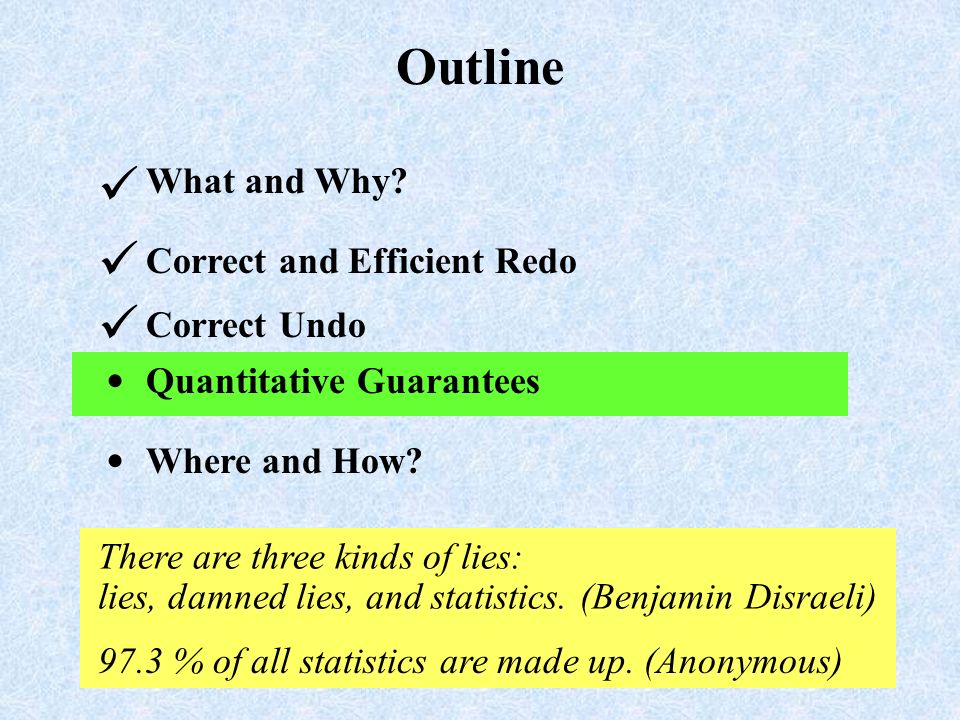 Outline

✓ What and Why?

✓ Correct and Efficient Redo

✓ Correct Undo

• Quantitative Guarantees

• Where and How?

There are three kinds of lies:
lies, damned lies, and statistics. (Benjamin Disraeli)

97.3 % of all statistics are made up. (Anonymous)